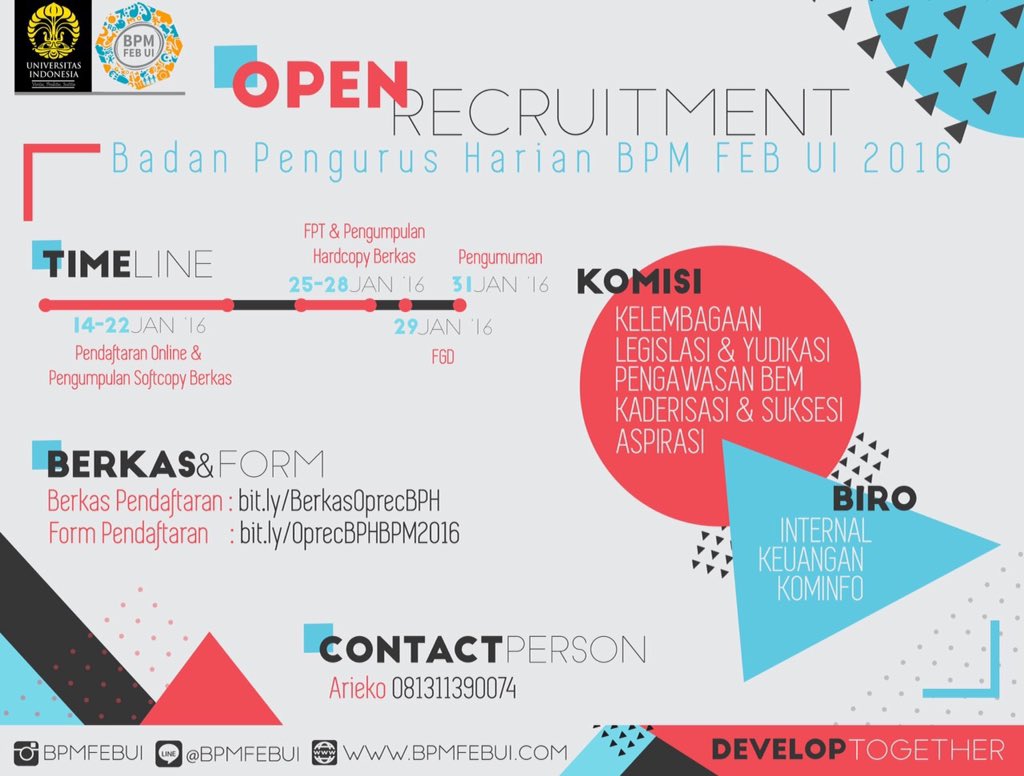 UNIVERSITAS INDONESIA
Veritas, Probitas, Iustitia

BPM FEB UI

OPEN RECRUITMENT
Badan Pengurus Harian BPM FEB UI 2016

TIMELINE

14-22 JAN '16
Pendaftaran Online & Pengumpulan Softcopy Berkas

FPT & Pengumpulan Hardcopy Berkas
25-28 JAN '16

29 JAN '16
FGD

Pengumuman
31 JAN '16

KOMISI
KELEMBAGAAN
LEGISLASI & YUDIKASI
PENGAWASAN BEM
KADERISASI & SUKSESI
ASPIRASI

BIRO
INTERNAL
KEUANGAN
KOMINFO

BERKAS&FORM
Berkas Pendaftaran : bit.ly/BerkasOprecBPH
Form Pendaftaran : bit.ly/OprecBPHBPM2016

CONTACTPERSON
Arieko 081311390074

BPMFEBUI
LINE @BPMFEBUI
WWW.BPMFEBUI.COM

DEVELOPTOGETHER